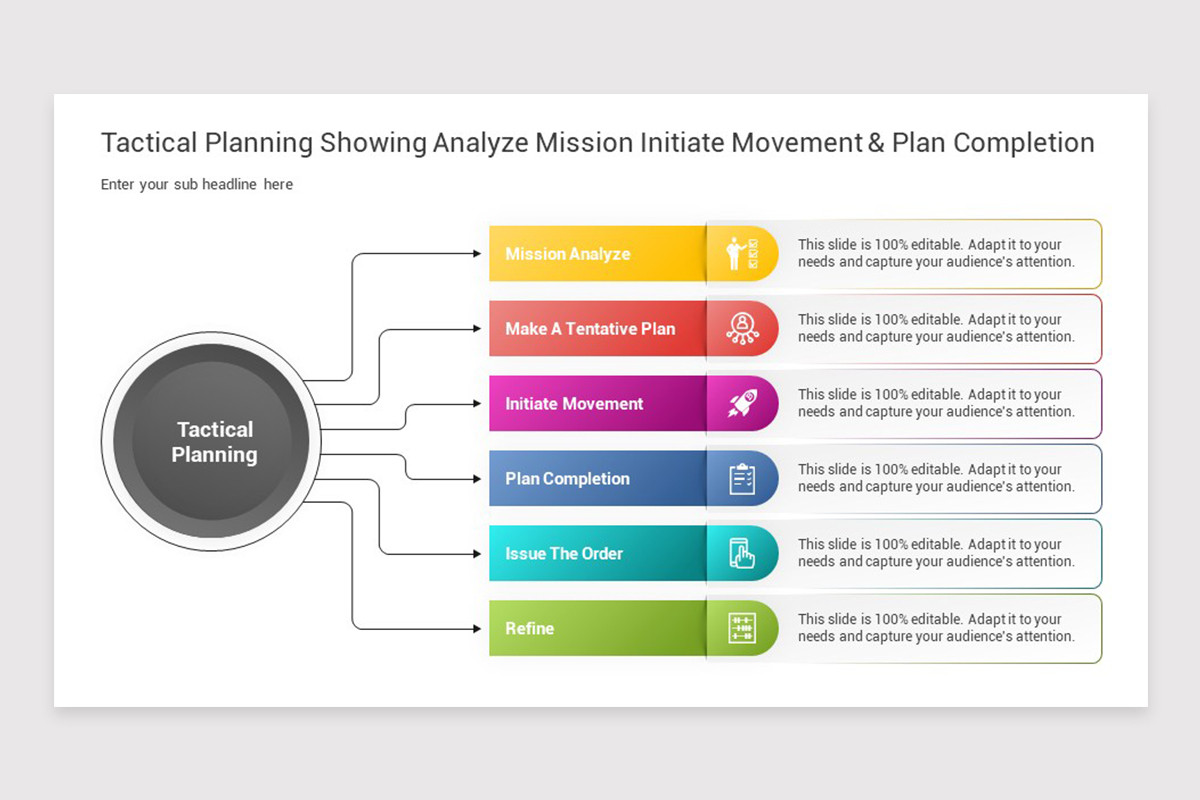 Tactical Planning Showing Analyze Mission Initiate Movement & Plan Completion

Enter your sub headline here

Tactical Planning

Mission Analyze

This slide is 100% editable. Adapt it to your needs and capture your audience's attention.

Make A Tentative Plan

This slide is 100% editable. Adapt it to your needs and capture your audience's attention.

Initiate Movement

This slide is 100% editable. Adapt it to your needs and capture your audience's attention.

Plan Completion

This slide is 100% editable. Adapt it to your needs and capture your audience's attention.

Issue The Order

This slide is 100% editable. Adapt it to your needs and capture your audience's attention.

Refine

This slide is 100% editable. Adapt it to your needs and capture your audience's attention.